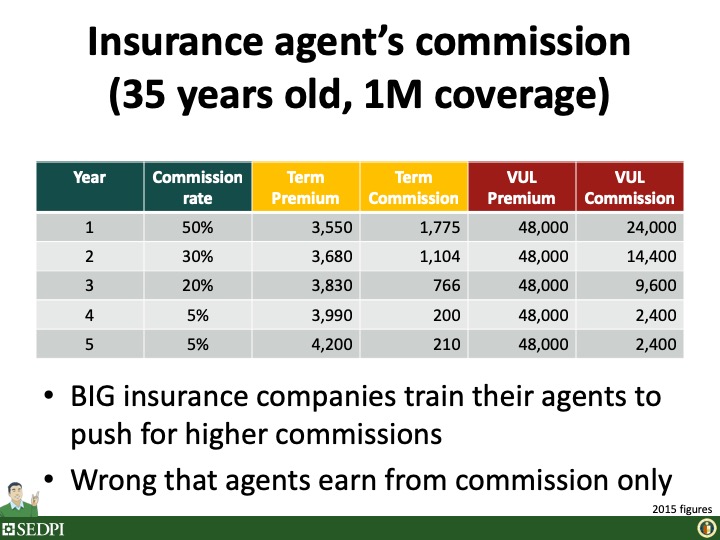 Insurance agent's commission
(35 years old, 1M coverage)

| Year | Commission rate | Term Premium | Term Commission | VUL Premium | VUL Commission |
|---|---|---|---|---|---|
| 1 | 50% | 3,550 | 1,775 | 48,000 | 24,000 |
| 2 | 30% | 3,680 | 1,104 | 48,000 | 14,400 |
| 3 | 20% | 3,830 | 766 | 48,000 | 9,600 |
| 4 | 5% | 3,990 | 200 | 48,000 | 2,400 |
| 5 | 5% | 4,200 | 210 | 48,000 | 2,400 |

• BIG insurance companies train their agents to push for higher commissions
• Wrong that agents earn from commission only

2015 figures

SEDPI